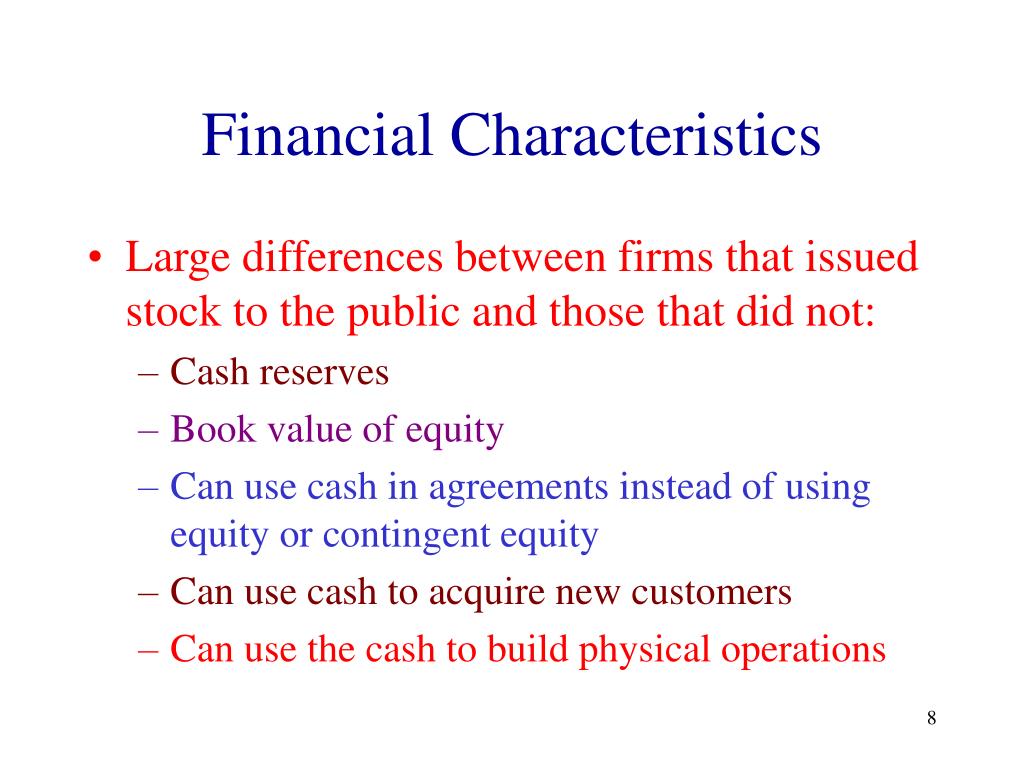 Financial Characteristics

• Large differences between firms that issued stock to the public and those that did not:
– Cash reserves
– Book value of equity
– Can use cash in agreements instead of using equity or contingent equity
– Can use cash to acquire new customers
– Can use the cash to build physical operations

8